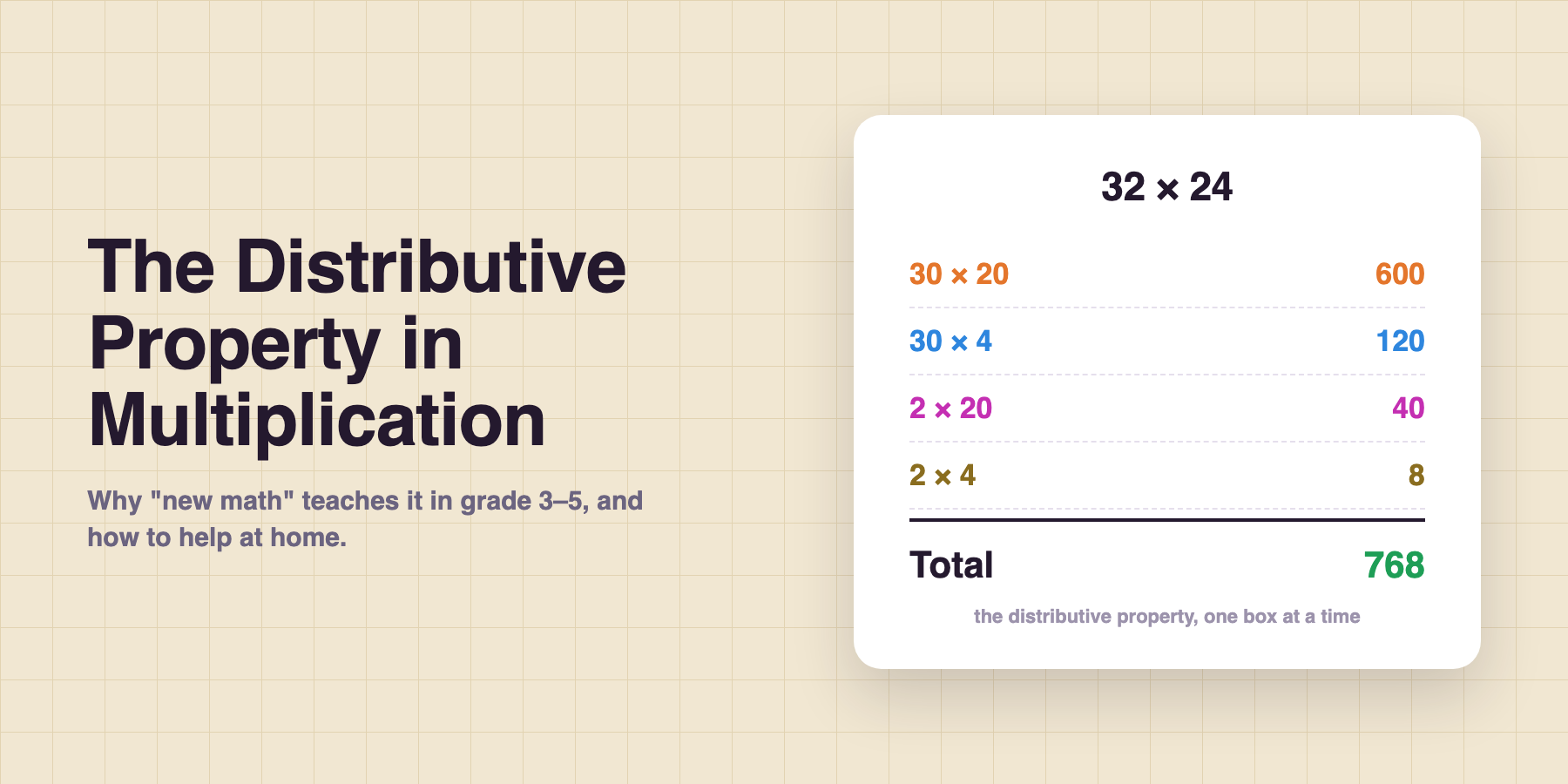 The Distributive Property in Multiplication

Why "new math" teaches it in grade 3–5, and how to help at home.

$32 \times 24$

| | |
|---|---|
| $30 \times 20$ | 600 |
| $30 \times 4$ | 120 |
| $2 \times 20$ | 40 |
| $2 \times 4$ | 8 |
| Total | 768 |

the distributive property, one box at a time